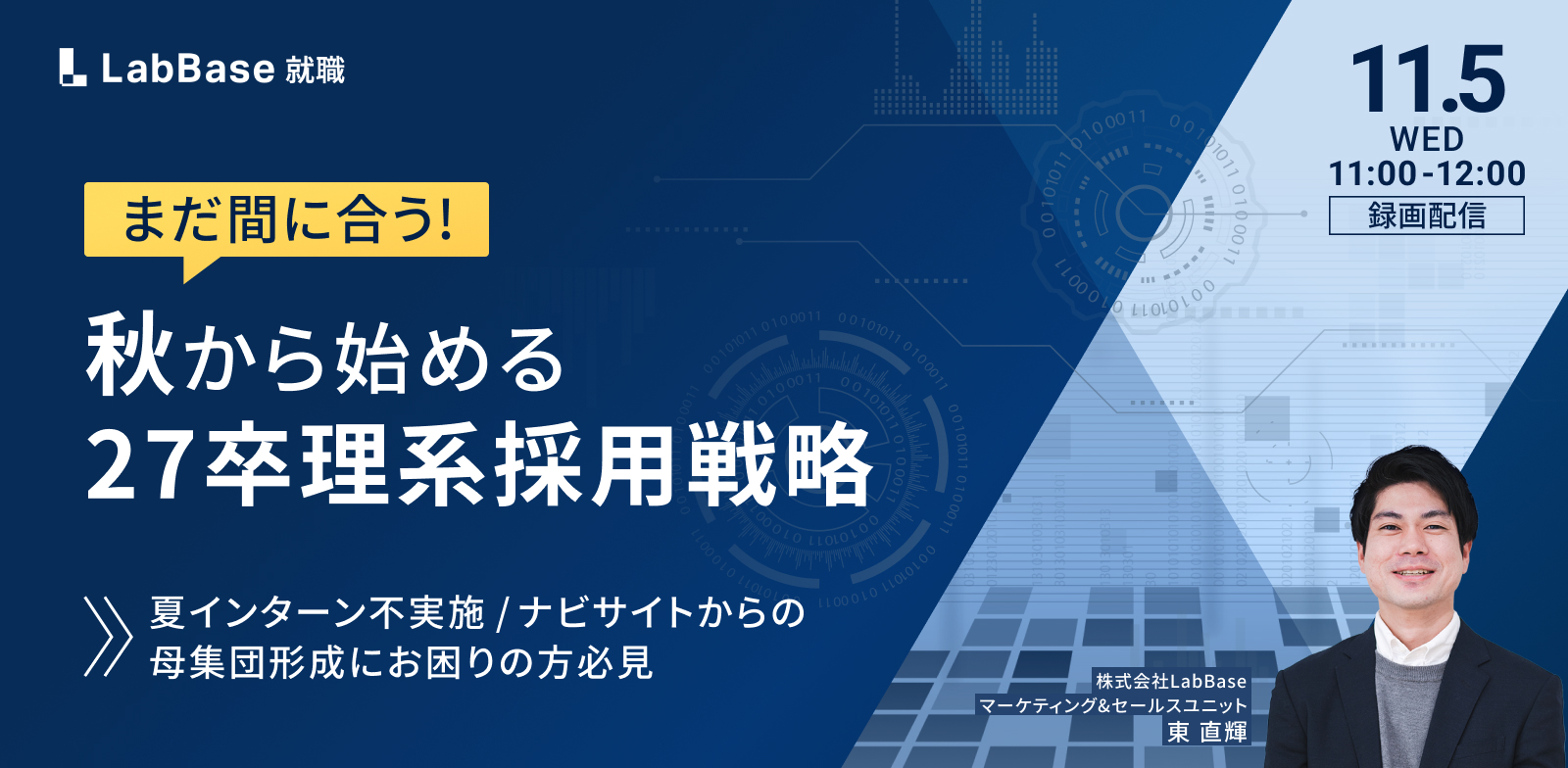 LabBase 就職

11.5
WED
11:00-12:00
録画配信

まだ間に合う!

秋から始める
27卒理系採用戦略

夏インターン不実施 / ナビサイトからの
母集団形成にお困りの方必見

株式会社LabBase
マーケティング&セールスユニット
東 直輝